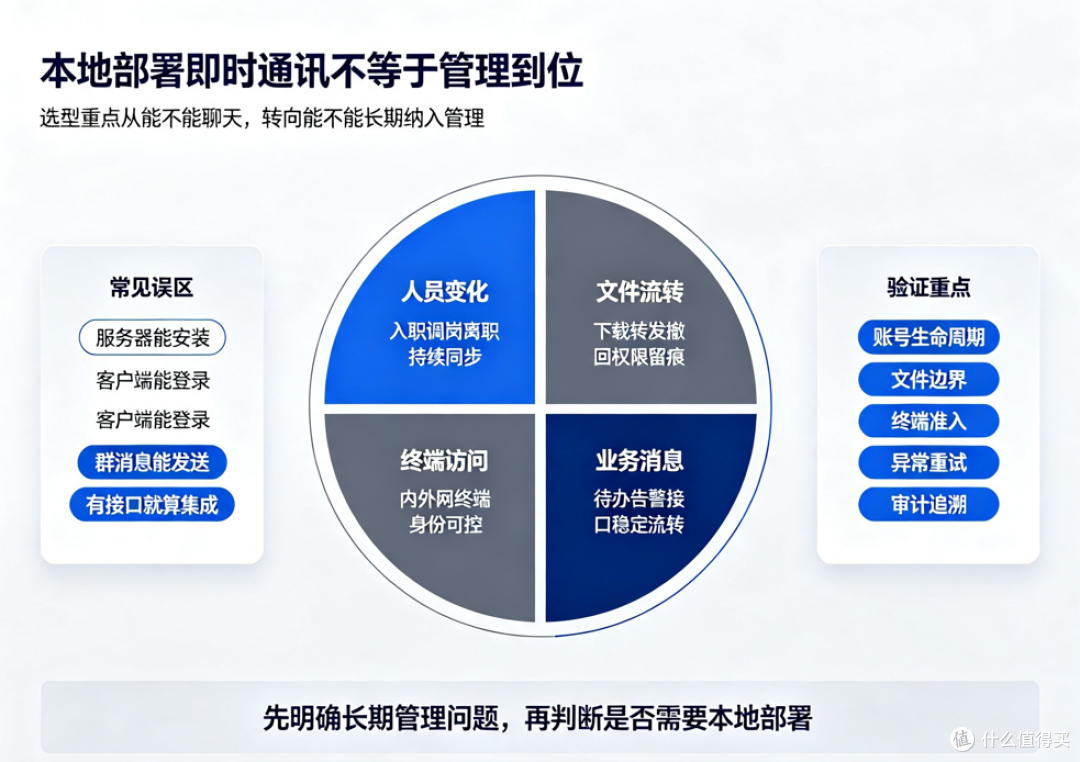 本地部署即时通讯不等于管理到位

选型重点从能不能聊天，转向能不能长期纳入管理

常见误区

服务器能安装

客户端能登录

客户端能登录

群消息能发送

有接口就算集成

人员变化

入职调岗离职持续同步

文件流转

下载转发撤回权限留痕

终端访问

内外网终端身份可控

业务消息

待办告警接口稳定流转

验证重点

账号生命周期

文件边界

终端准入

异常重试

审计追溯

先明确长期管理问题，再判断是否需要本地部署

值 什么值得买